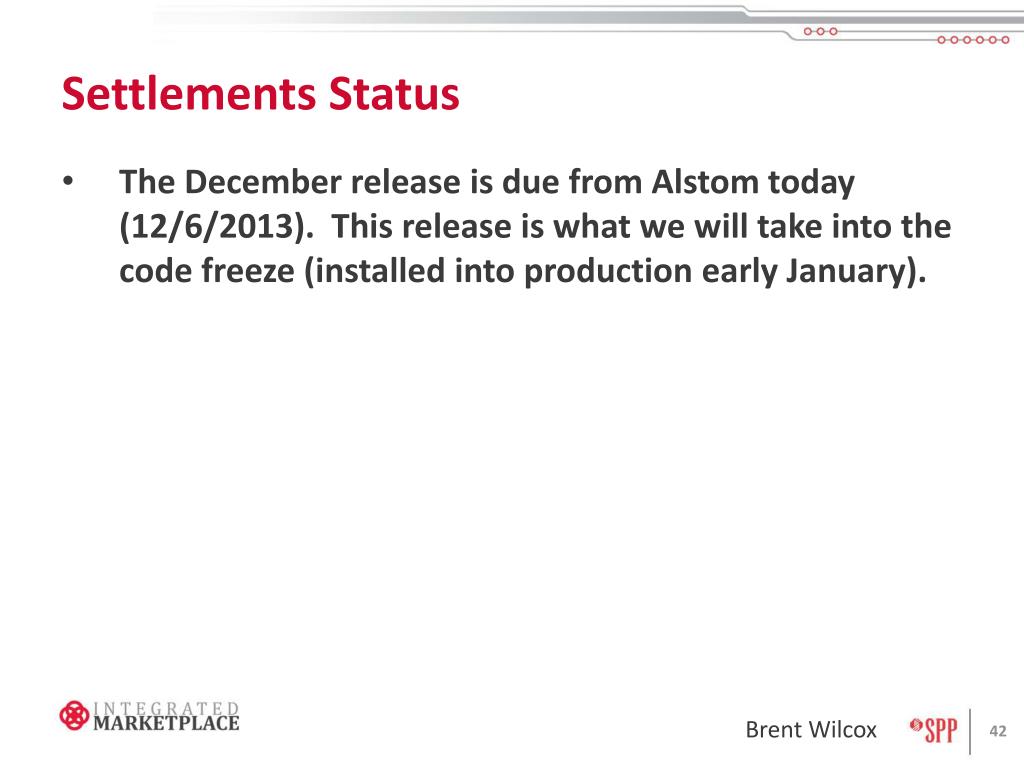 Settlements Status

• The December release is due from Alstom today (12/6/2013). This release is what we will take into the code freeze (installed into production early January).

INTEGRATED MARKETPLACE

Brent Wilcox

SPP

42